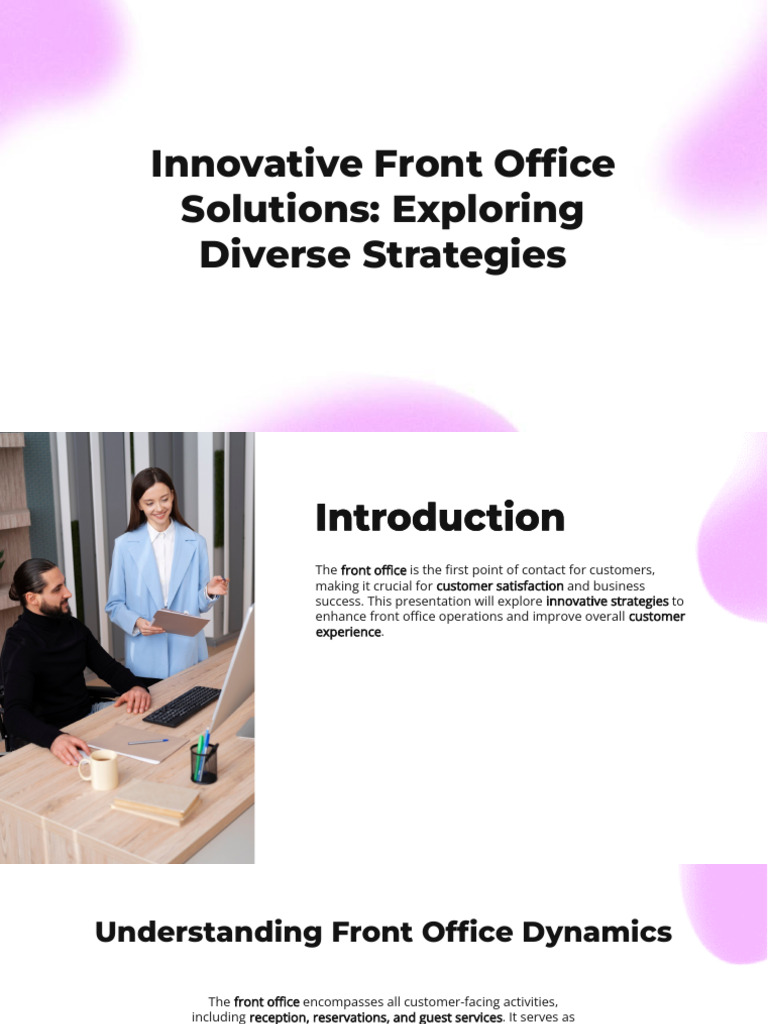 Innovative Front Office Solutions: Exploring Diverse Strategies

Introduction

The front office is the first point of contact for customers, making it crucial for customer satisfaction and business success. This presentation will explore innovative strategies to enhance front office operations and improve overall customer experience.

Understanding Front Office Dynamics

The front office encompasses all customer-facing activities, including reception, reservations, and guest services. It serves as